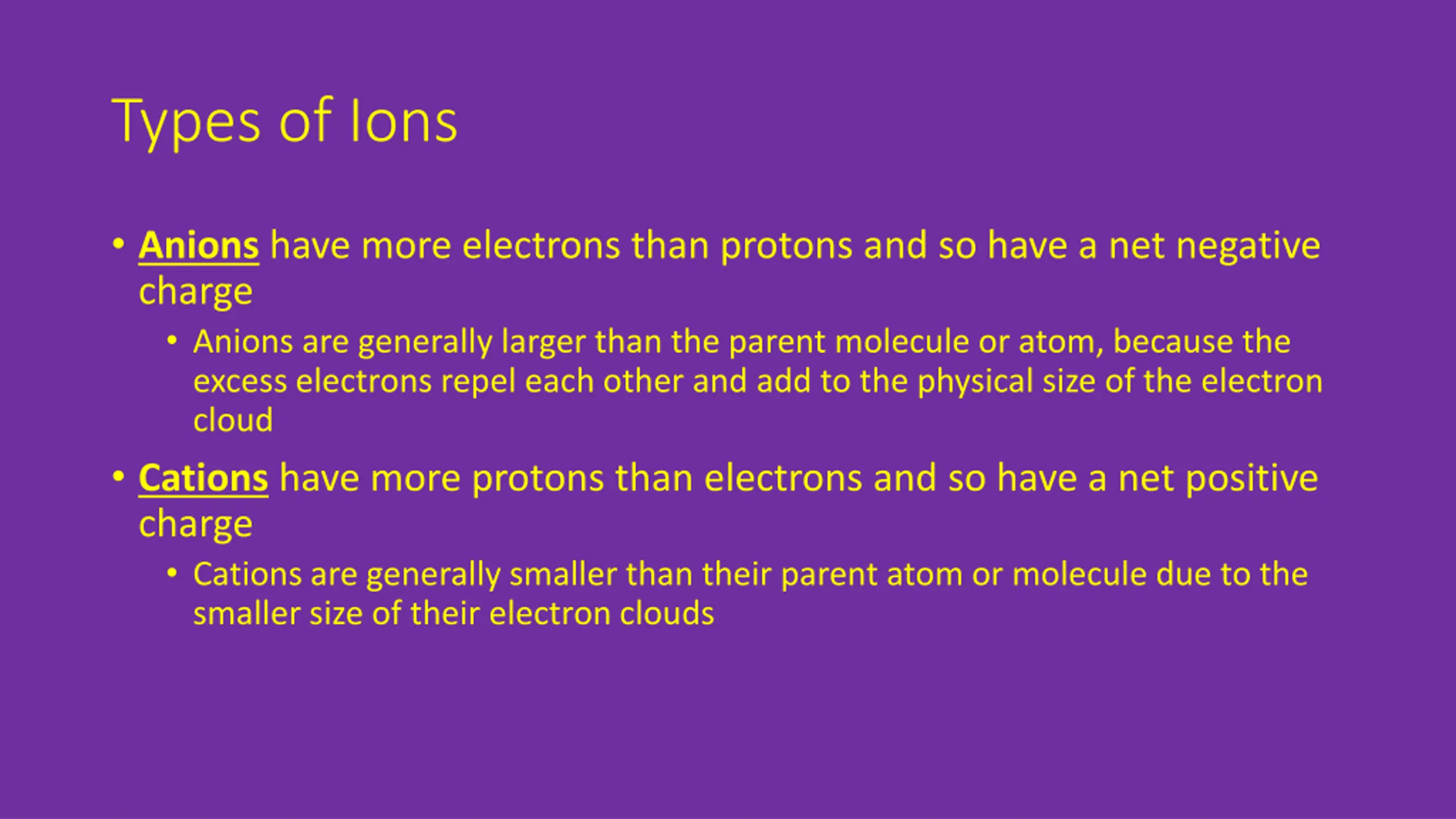 Types of Ions

• Anions have more electrons than protons and so have a net negative charge
  • Anions are generally larger than the parent molecule or atom, because the excess electrons repel each other and add to the physical size of the electron cloud
• Cations have more protons than electrons and so have a net positive charge
  • Cations are generally smaller than their parent atom or molecule due to the smaller size of their electron clouds